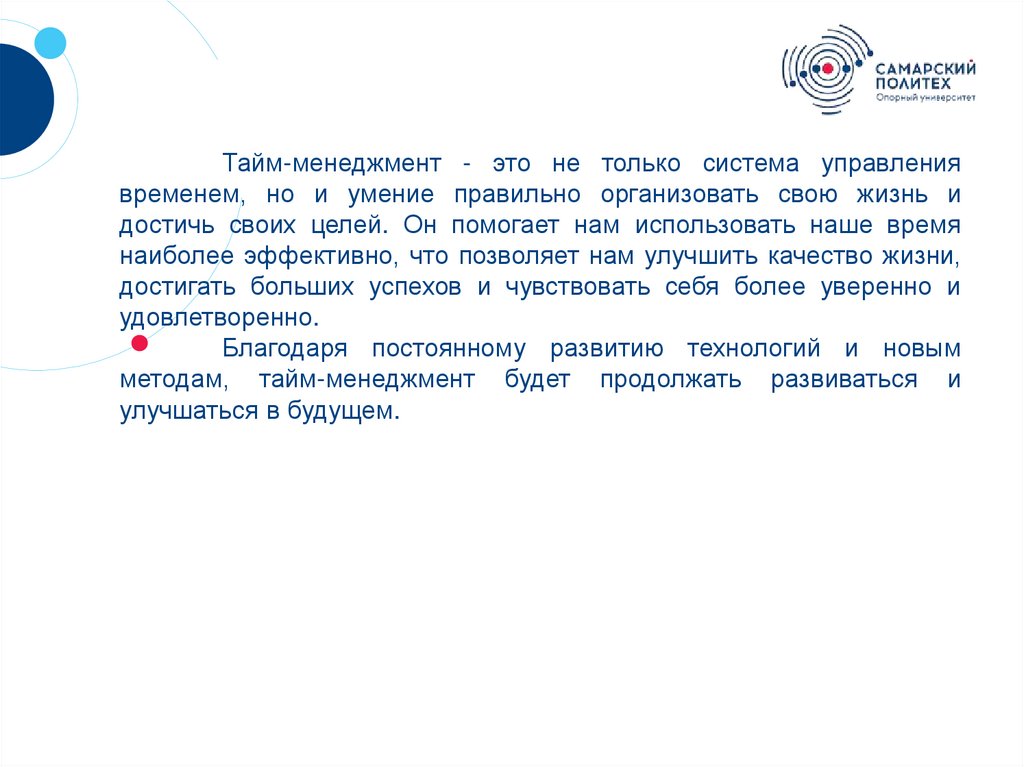 САМАРСКИЙ ПОЛИТЕХ
Опорный университет

Тайм-менеджмент - это не только система управления временем, но и умение правильно организовать свою жизнь и достичь своих целей. Он помогает нам использовать наше время наиболее эффективно, что позволяет нам улучшить качество жизни, достигать больших успехов и чувствовать себя более уверенно и удовлетворенно.

Благодаря постоянному развитию технологий и новым методам, тайм-менеджмент будет продолжать развиваться и улучшаться в будущем.